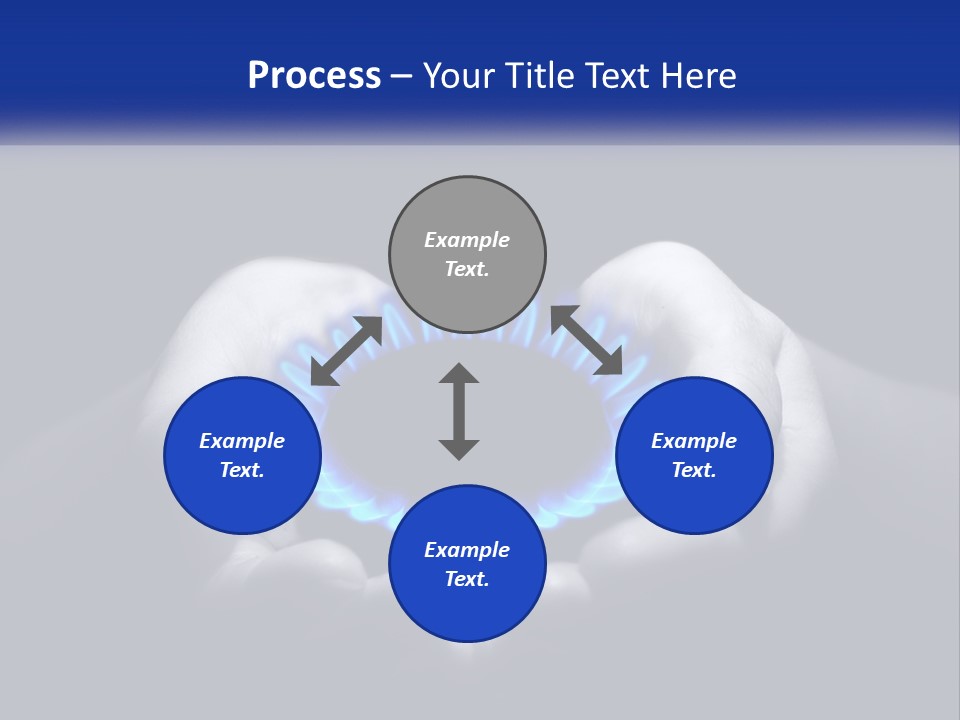 Process – Your Title Text Here

Example Text.

Example Text.

Example Text.

Example Text.